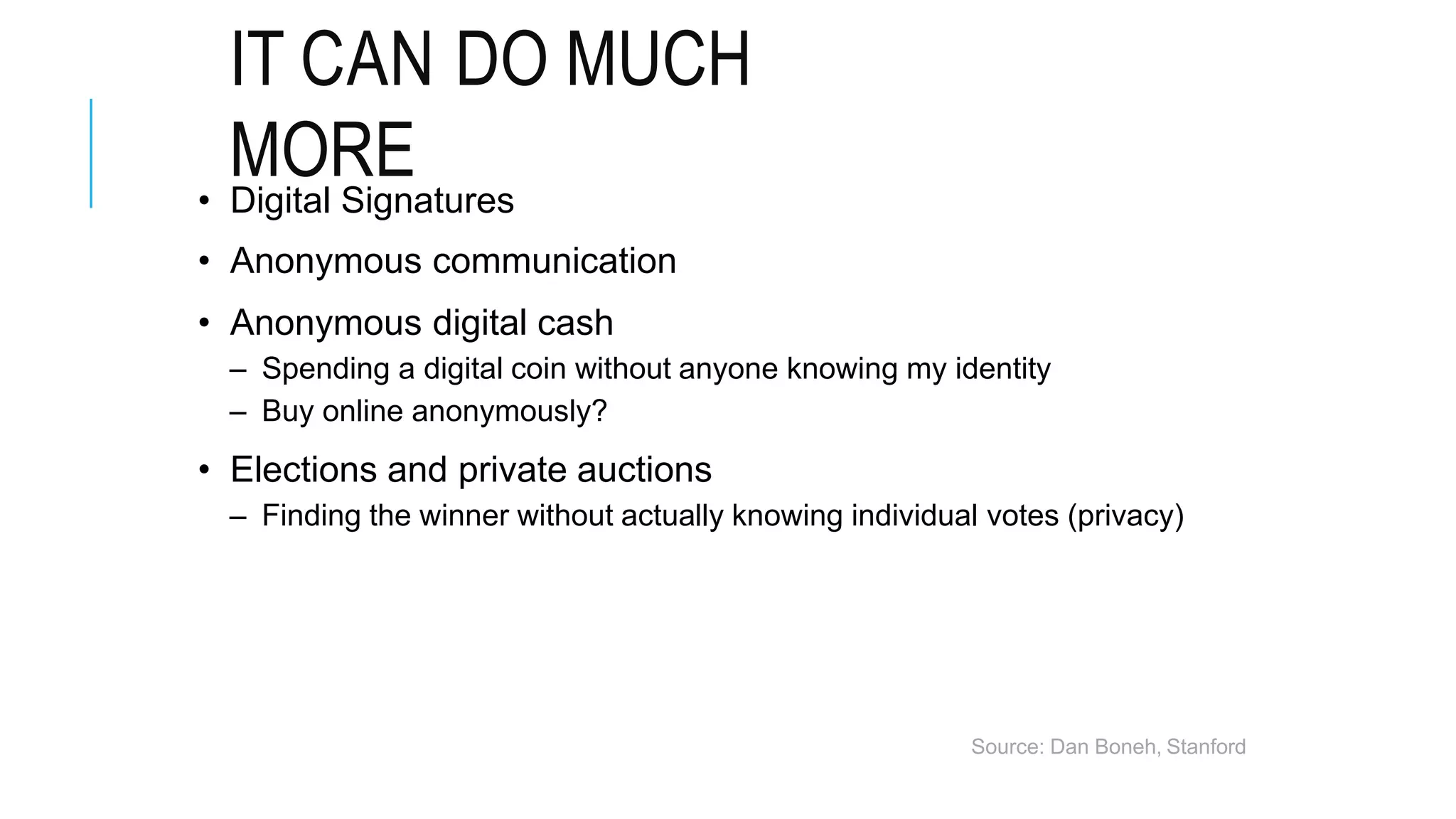 IT CAN DO MUCH MORE

• Digital Signatures
• Anonymous communication
• Anonymous digital cash
– Spending a digital coin without anyone knowing my identity
– Buy online anonymously?
• Elections and private auctions
– Finding the winner without actually knowing individual votes (privacy)

Source: Dan Boneh, Stanford